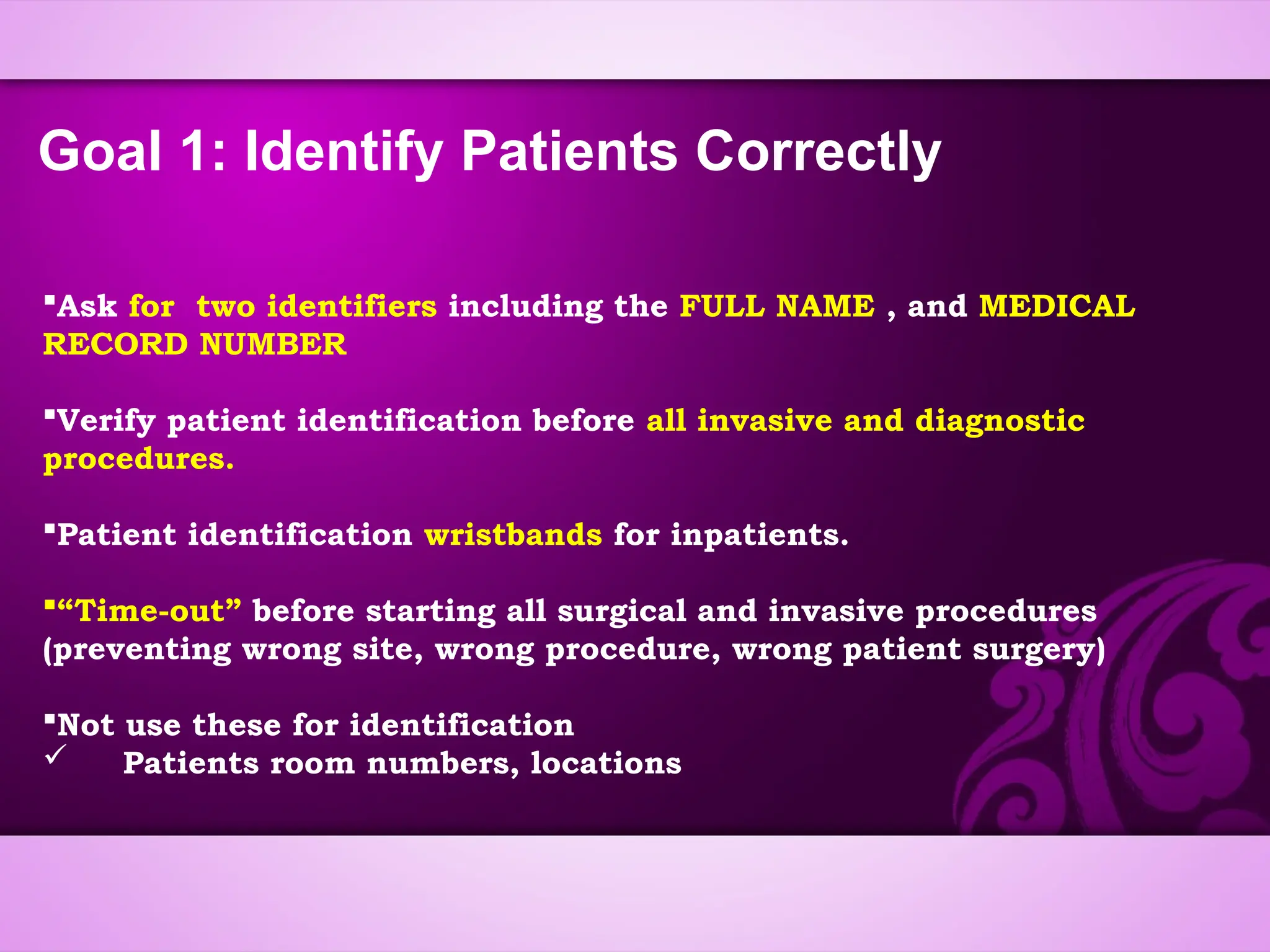 Goal 1: Identify Patients Correctly

▪Ask for two identifiers including the FULL NAME , and MEDICAL RECORD NUMBER

▪Verify patient identification before all invasive and diagnostic procedures.

▪Patient identification wristbands for inpatients.

▪“Time-out” before starting all surgical and invasive procedures (preventing wrong site, wrong procedure, wrong patient surgery)

▪Not use these for identification
✓ Patients room numbers, locations